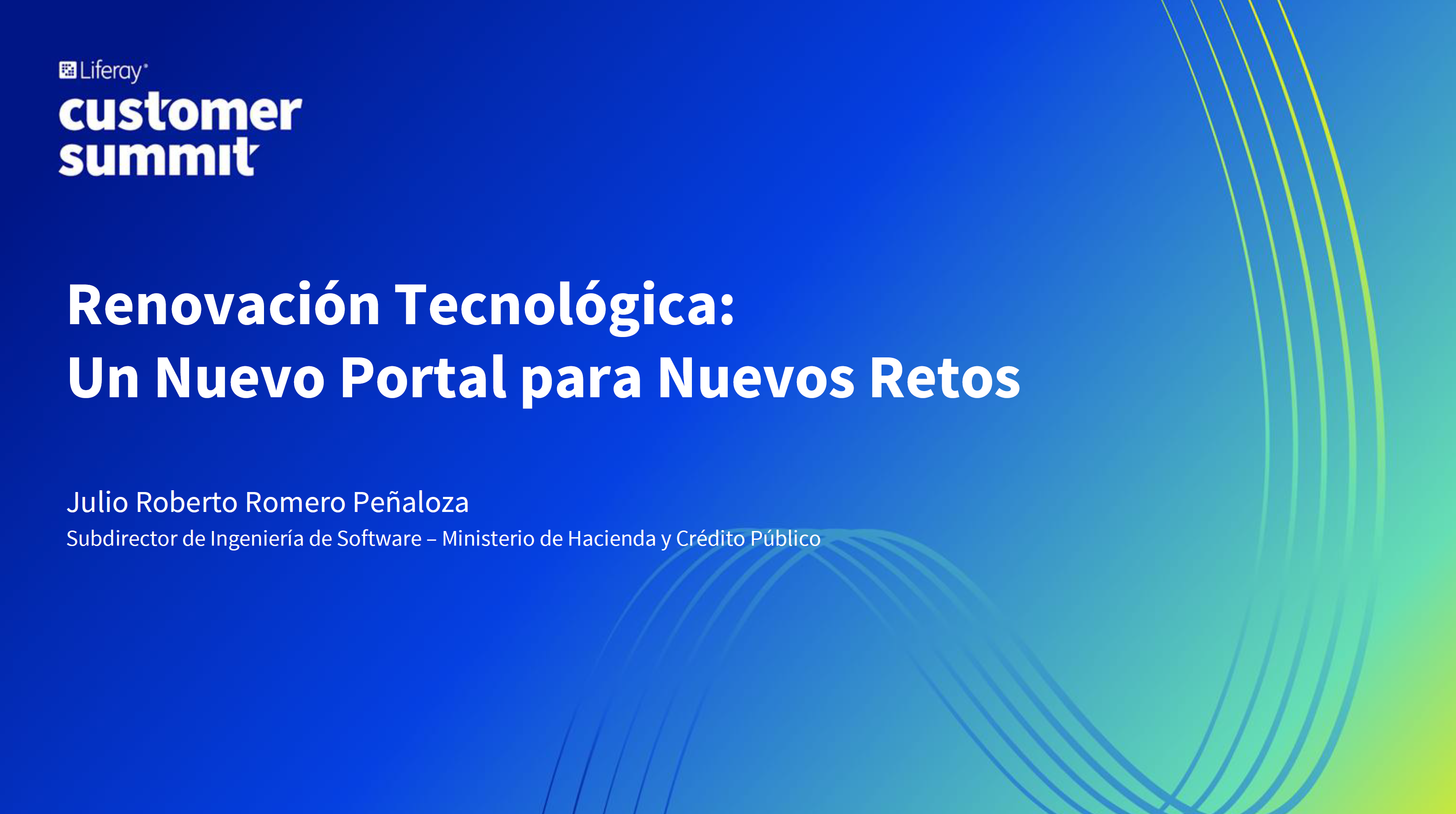 Liferay
customer
summit

Renovación Tecnológica:
Un Nuevo Portal para Nuevos Retos

Julio Roberto Romero Peñaloza
Subdirector de Ingeniería de Software – Ministerio de Hacienda y Crédito Público